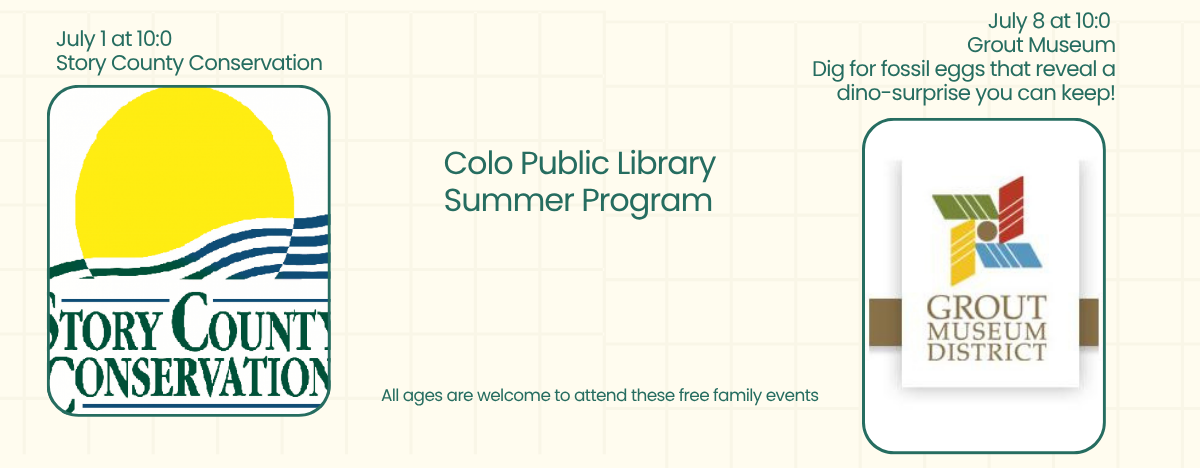 July 1 at 10:0
Story County Conservation

STORY COUNTY CONSERVATION

Colo Public Library
Summer Program

All ages are welcome to attend these free family events

July 8 at 10:0
Grout Museum
Dig for fossil eggs that reveal a dino-surprise you can keep!

GROUT MUSEUM DISTRICT